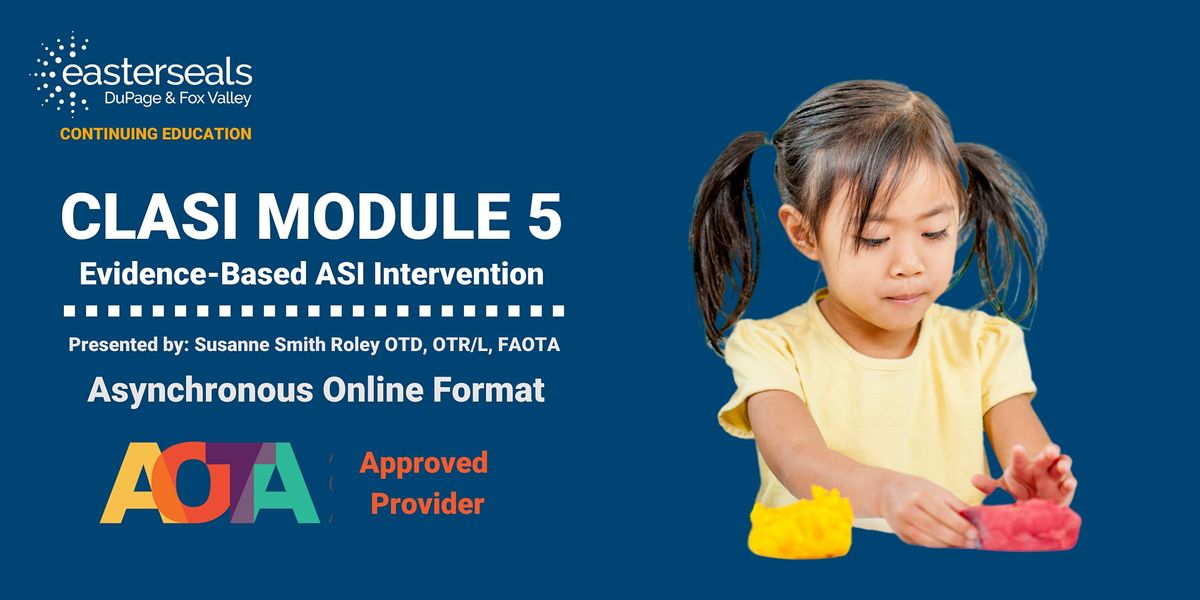 easterseals
DuPage & Fox Valley
CONTINUING EDUCATION

CLASI MODULE 5
Evidence-Based ASI Intervention

Presented by: Susanne Smith Roley OTD, OTR/L, FAOTA

Asynchronous Online Format

AOTA Approved Provider